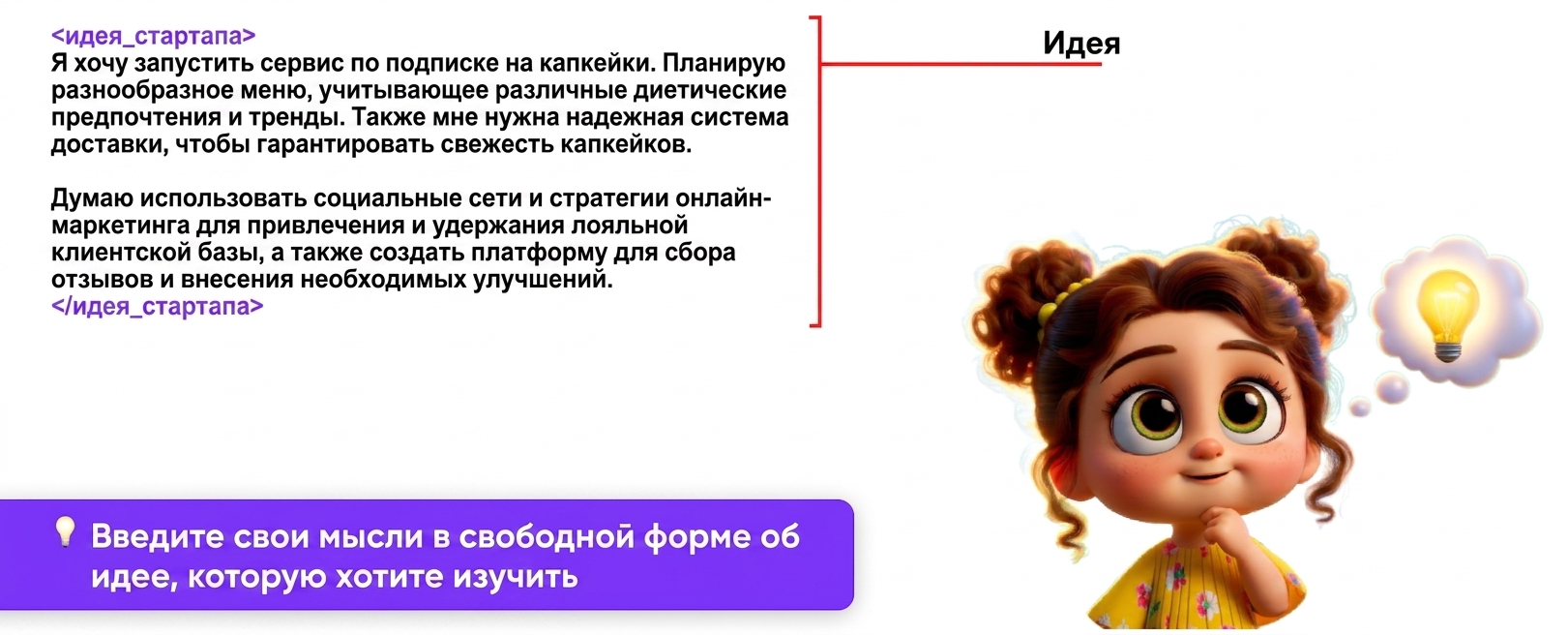 <идея_стартапа>
Я хочу запустить сервис по подписке на капкейки. Планирую разнообразное меню, учитывающее различные диетические предпочтения и тренды. Также мне нужна надежная система доставки, чтобы гарантировать свежесть капкейков.

Думаю использовать социальные сети и стратегии онлайн-маркетинга для привлечения и удержания лояльной клиентской базы, а также создать платформу для сбора отзывов и внесения необходимых улучшений.
</идея_стартапа>

Идея

Введите свои мысли в свободной форме об идее, которую хотите изучить